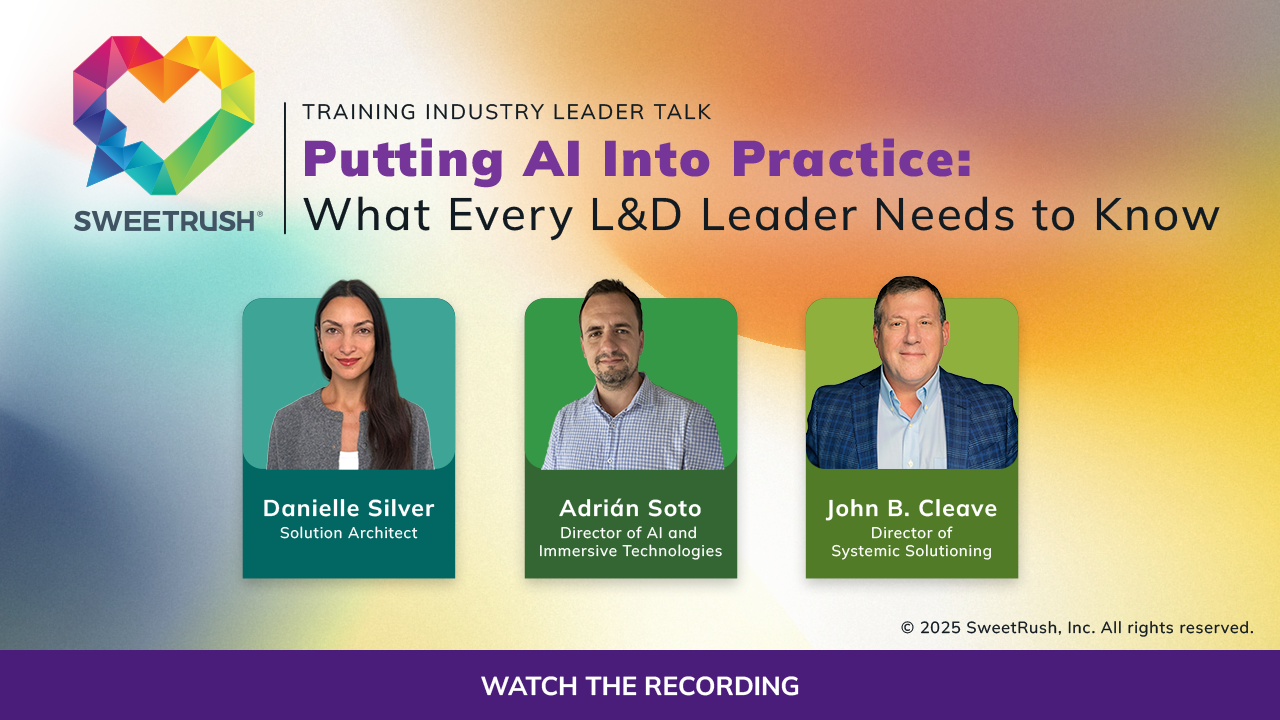 SWEETRUSH®

TRAINING INDUSTRY LEADER TALK

Putting AI Into Practice:
What Every L&D Leader Needs to Know

Danielle Silver
Solution Architect

Adrián Soto
Director of AI and Immersive Technologies

John B. Cleave
Director of Systemic Solutioning

© 2025 SweetRush, Inc. All rights reserved.

WATCH THE RECORDING